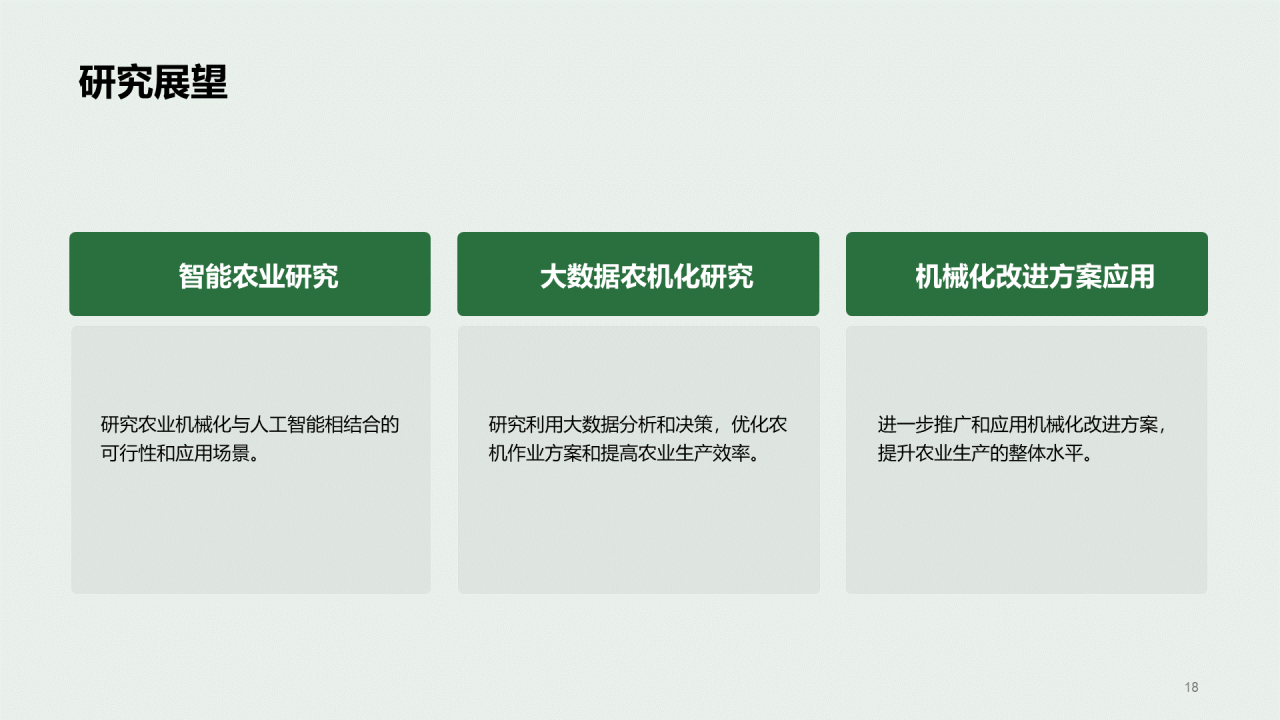 研究展望

智能农业研究

研究农业机械化与人工智能相结合的可行性和应用场景。

大数据农机化研究

研究利用大数据分析和决策，优化农机作业方案和提高农业生产效率。

机械化改进方案应用

进一步推广和应用机械化改进方案，提升农业生产的整体水平。

18